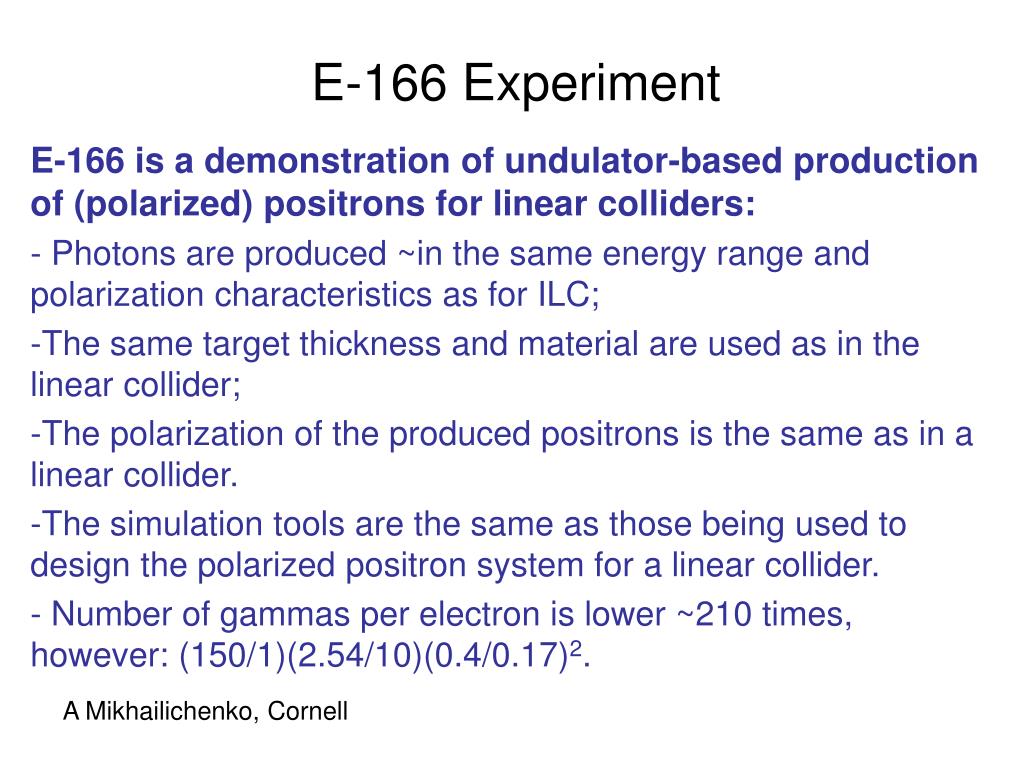 E-166 Experiment

E-166 is a demonstration of undulator-based production of (polarized) positrons for linear colliders:

- Photons are produced ~in the same energy range and polarization characteristics as for ILC;

-The same target thickness and material are used as in the linear collider;

-The polarization of the produced positrons is the same as in a linear collider.

-The simulation tools are the same as those being used to design the polarized positron system for a linear collider.

- Number of gammas per electron is lower ~210 times, however: $(150/1)(2.54/10)(0.4/0.17)^2$.

A Mikhailichenko, Cornell